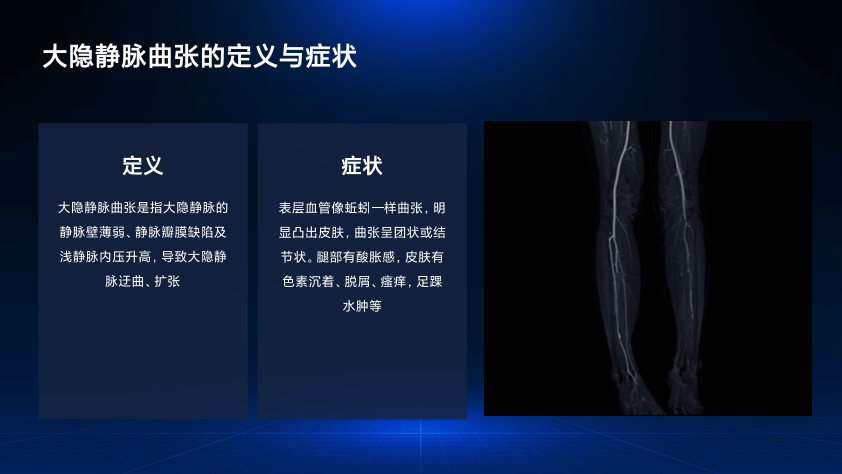 大隐静脉曲张的定义与症状

定义

大隐静脉曲张是指大隐静脉的静脉壁薄弱、静脉瓣膜缺陷及浅静脉内压升高，导致大隐静脉迂曲、扩张

症状

表层血管像蚯蚓一样曲张，明显凸出皮肤，曲张呈团状或结节状。腿部有酸胀感，皮肤有色素沉着、脱屑、瘙痒，足踝水肿等